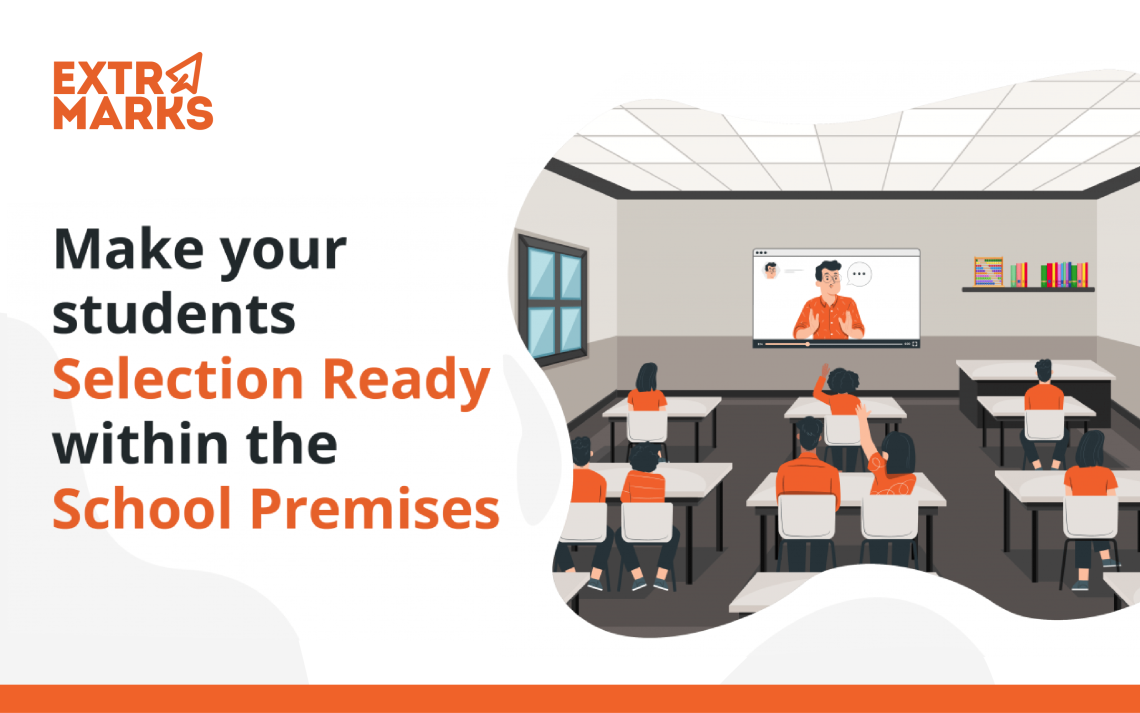 EXTRA
MARKS

Make your students Selection Ready within the School Premises